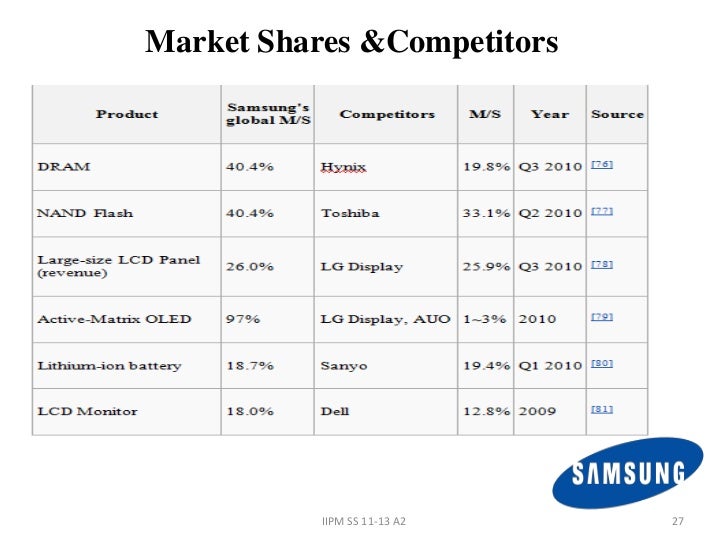 Market Shares &Competitors

| Product | Samsung's global M/S | Competitors | M/S | Year | Source |
|---|---|---|---|---|---|
| DRAM | 40.4% | Hynix | 19.8% | Q3 2010 | [76] |
| NAND Flash | 40.4% | Toshiba | 33.1% | Q2 2010 | [77] |
| Large-size LCD Panel (revenue) | 26.0% | LG Display | 25.9% | Q3 2010 | [78] |
| Active-Matrix OLED | 97% | LG Display, AUO | 1~3% | 2010 | [79] |
| Lithium-ion battery | 18.7% | Sanyo | 19.4% | Q1 2010 | [80] |
| LCD Monitor | 18.0% | Dell | 12.8% | 2009 | [81] |

SAMSUNG

IIPM SS 11-13 A2

27